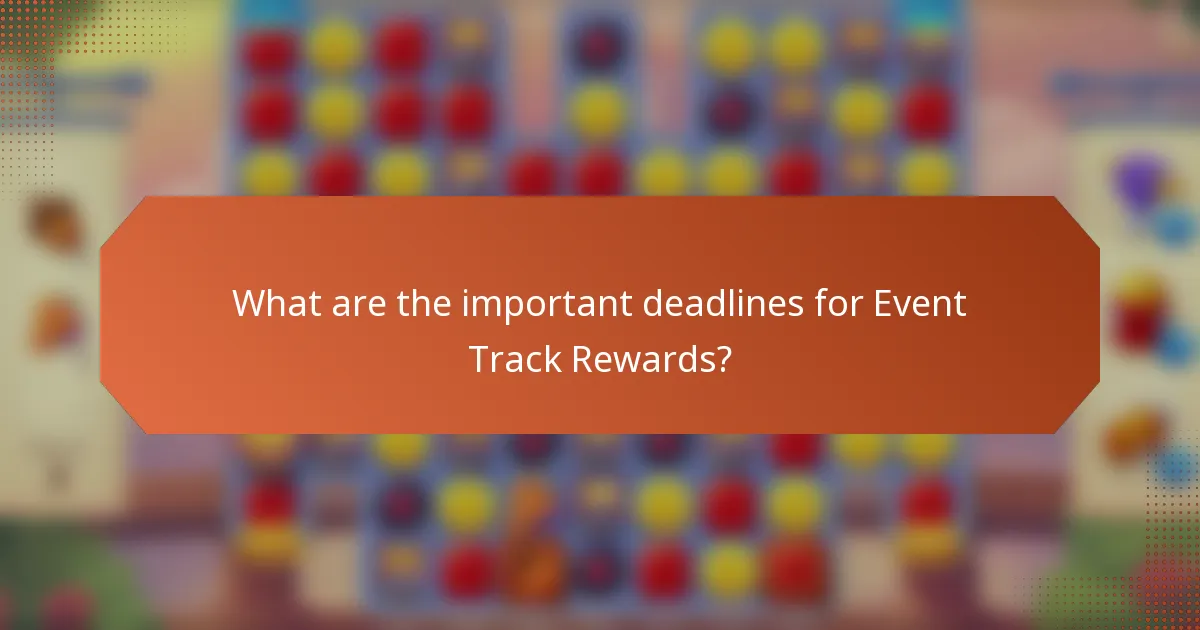 What are the important deadlines for Event Track Rewards?